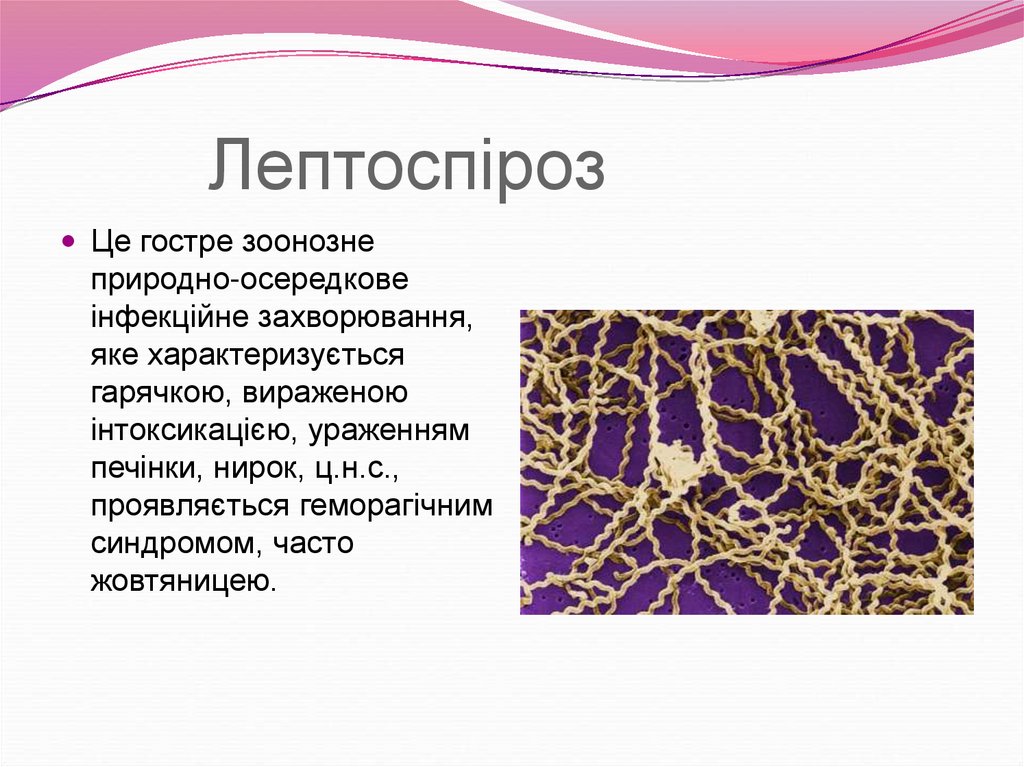 Лептоспіроз

Це гостре зоонозне природно-осередкове інфекційне захворювання, яке характеризується гарячкою, вираженою інтоксикацією, ураженням печінки, нирок, ц.н.с., проявляється геморагічним синдромом, часто жовтяницею.